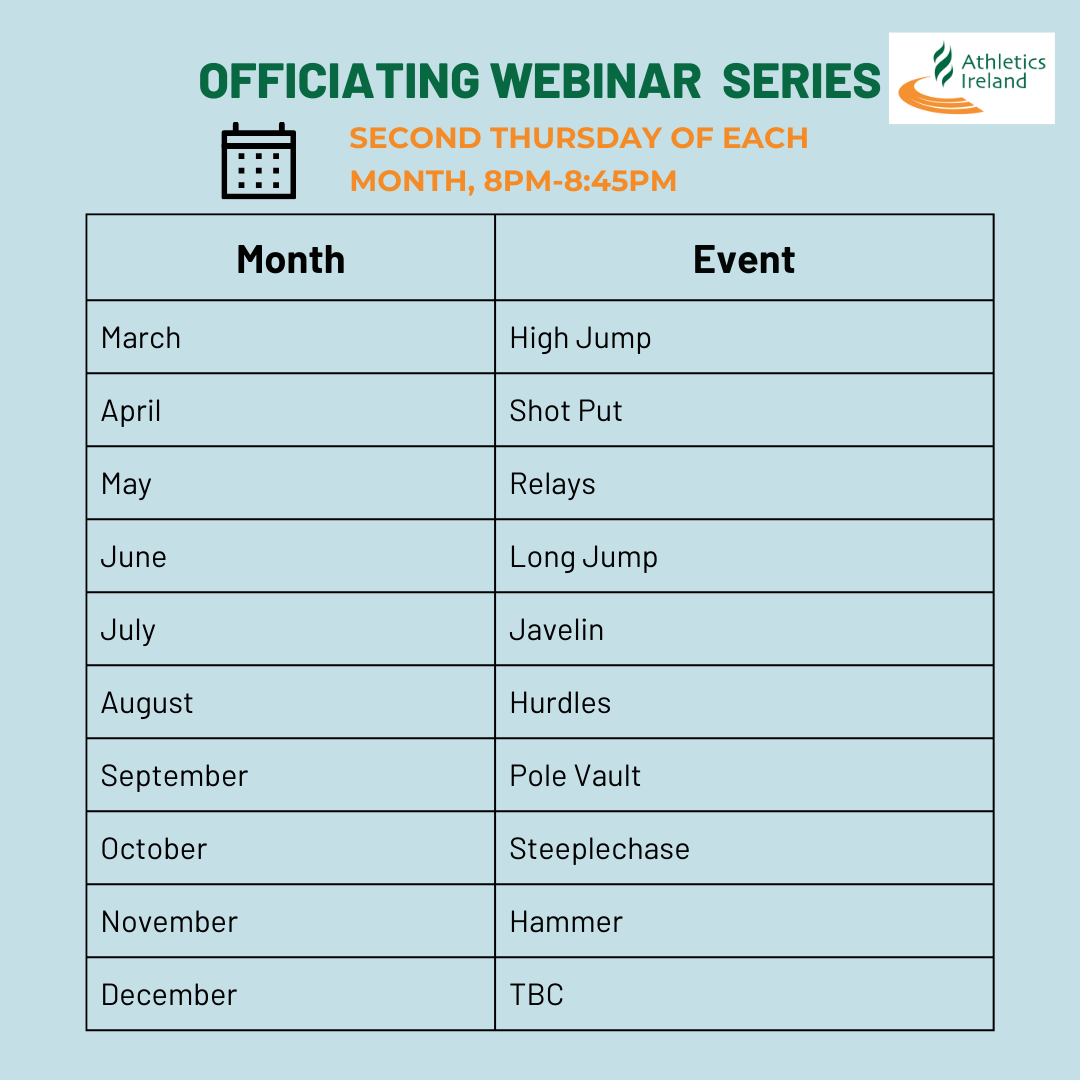 OFFICIATING WEBINAR SERIES

Athletics Ireland

SECOND THURSDAY OF EACH MONTH, 8PM-8:45PM

| Month | Event |
|---|---|
| March | High Jump |
| April | Shot Put |
| May | Relays |
| June | Long Jump |
| July | Javelin |
| August | Hurdles |
| September | Pole Vault |
| October | Steeplechase |
| November | Hammer |
| December | TBC |